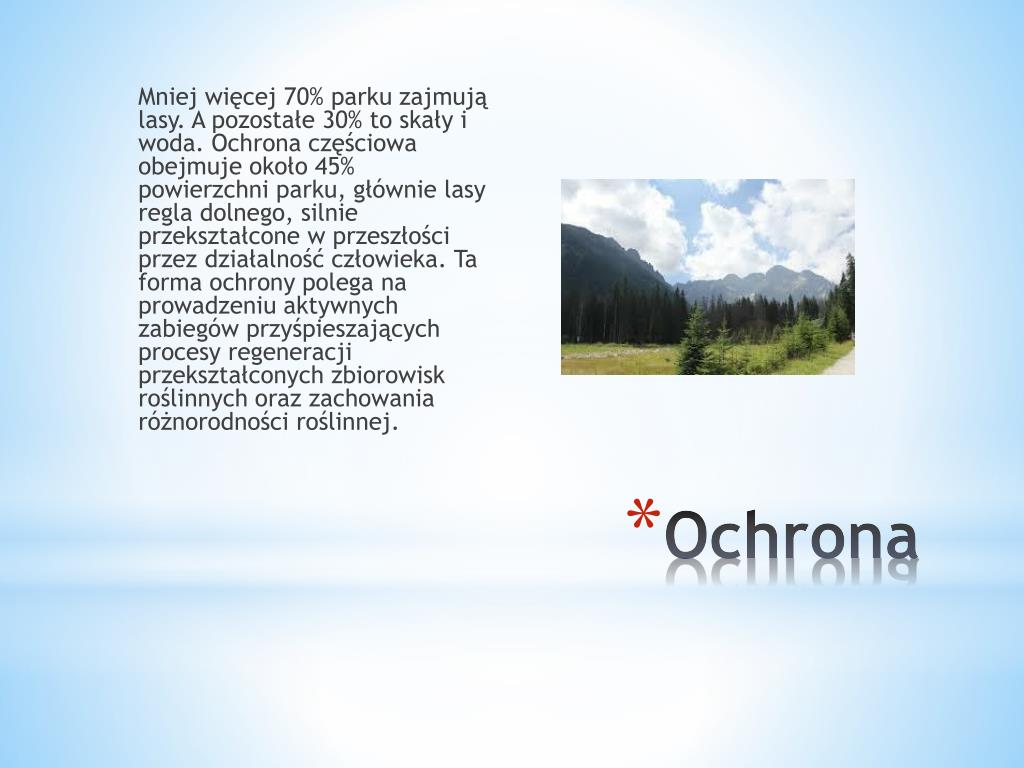 Mniej więcej 70% parku zajmują lasy. A pozostałe 30% to skały i woda. Ochrona częściowa obejmuje około 45% powierzchni parku, głównie lasy regla dolnego, silnie przekształcone w przeszłości przez działalność człowieka. Ta forma ochrony polega na prowadzeniu aktywnych zabiegów przyśpieszających procesy regeneracji przekształconych zbiorowisk roślinnych oraz zachowania różnorodności roślinnej.

*Ochrona